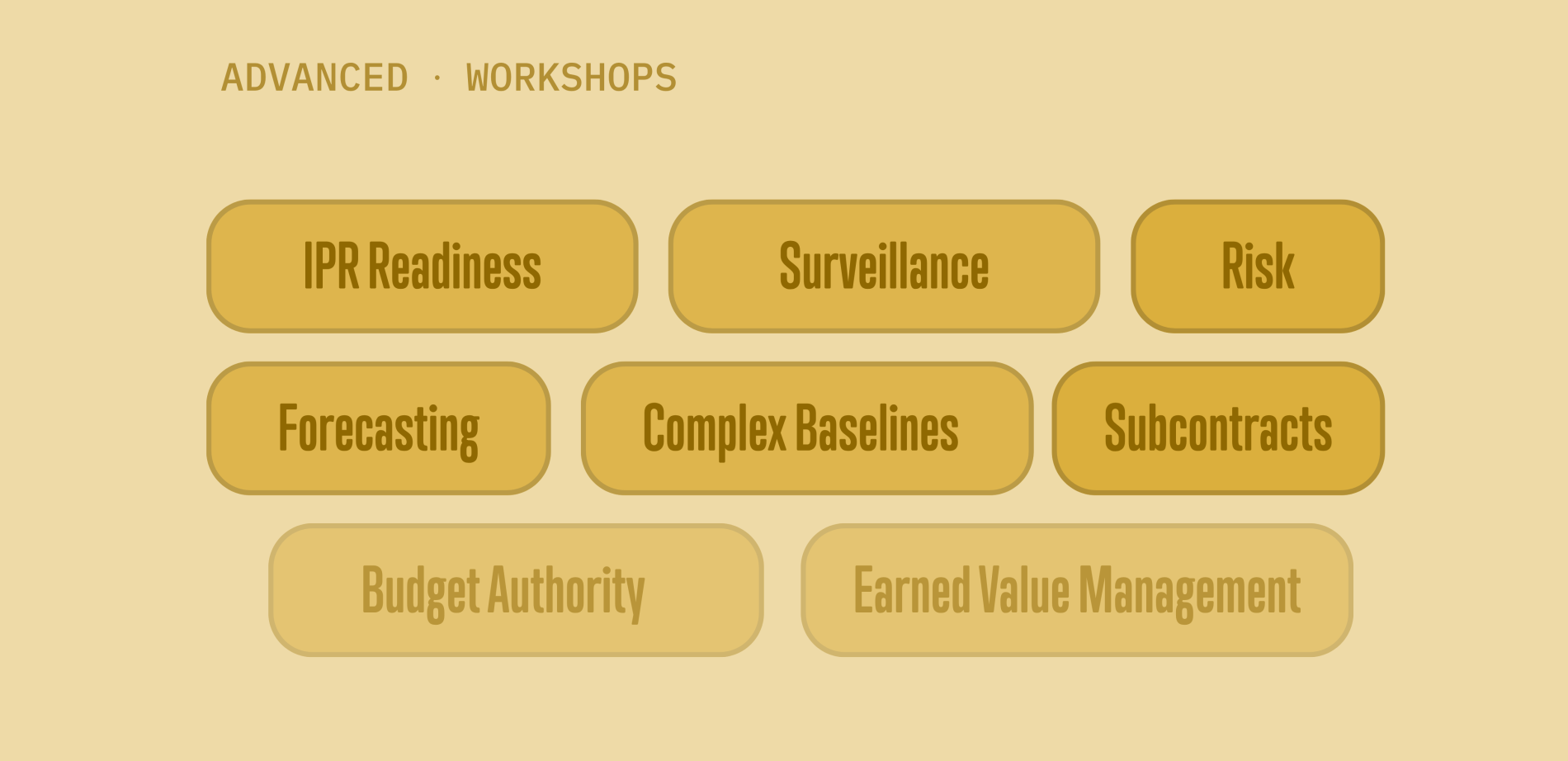 ADVANCED · WORKSHOPS

IPR Readiness

Surveillance

Risk

Forecasting

Complex Baselines

Subcontracts

Budget Authority

Earned Value Management